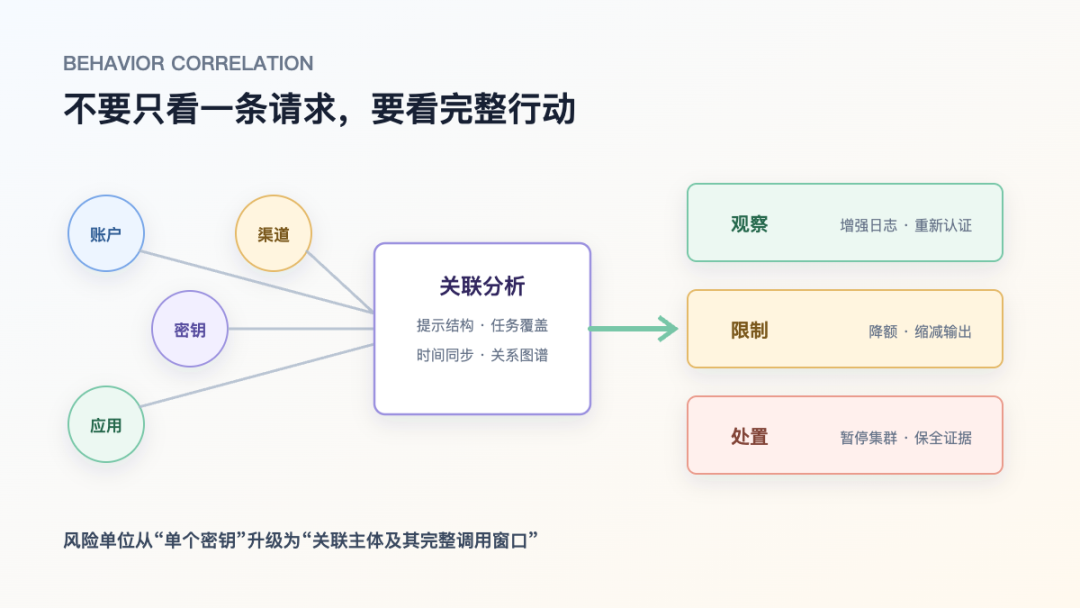 BEHAVIOR CORRELATION

不要只看一条请求，要看完整行动

账户

渠道

密钥

应用

关联分析

提示结构 · 任务覆盖

时间同步 · 关系图谱

观察

增强日志 · 重新认证

限制

降额 · 缩减输出

处置

暂停集群 · 保全证据

风险单位从“单个密钥”升级为“关联主体及其完整调用窗口”